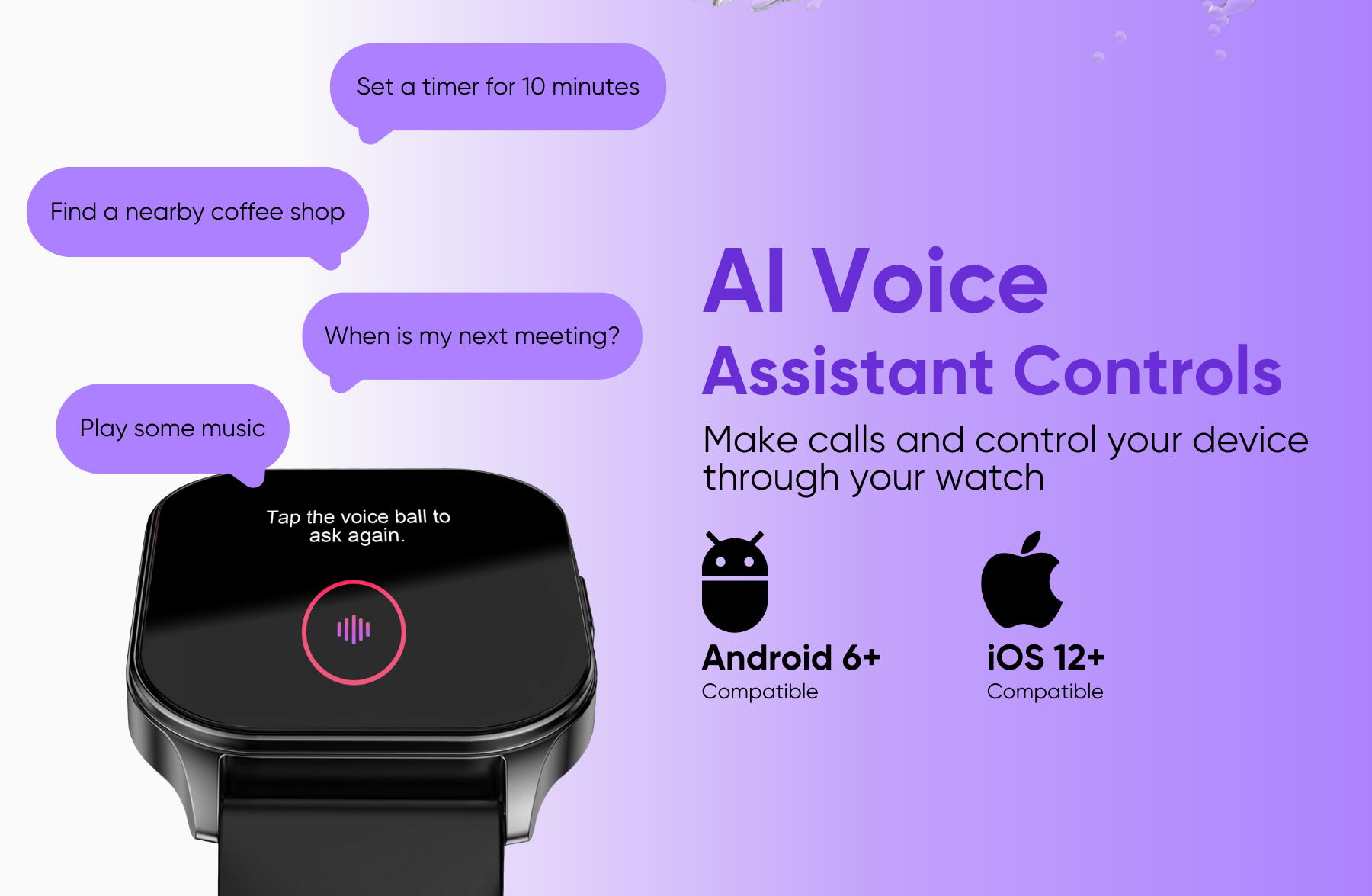 Set a timer for 10 minutes

Find a nearby coffee shop

When is my next meeting?

Play some music

Tap the voice ball to ask again.

AI Voice Assistant Controls

Make calls and control your device through your watch

Android 6+
Compatible

iOS 12+
Compatible